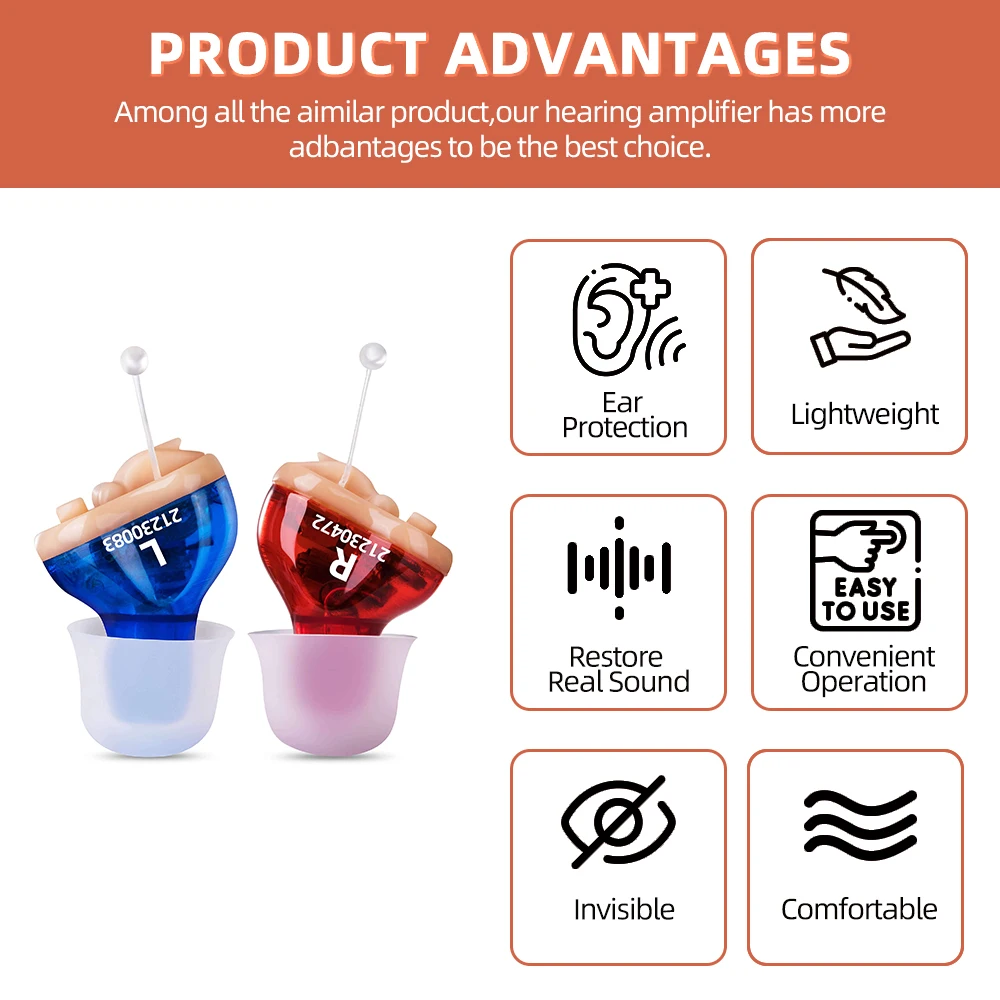 PRODUCT ADVANTAGES

Among all the aimilar product,our hearing amplifier has more adbantages to be the best choice.

21230083
L

21230472
R

Ear Protection

Lightweight

Restore Real Sound

EASY TO USE

Convenient Operation

Invisible

Comfortable